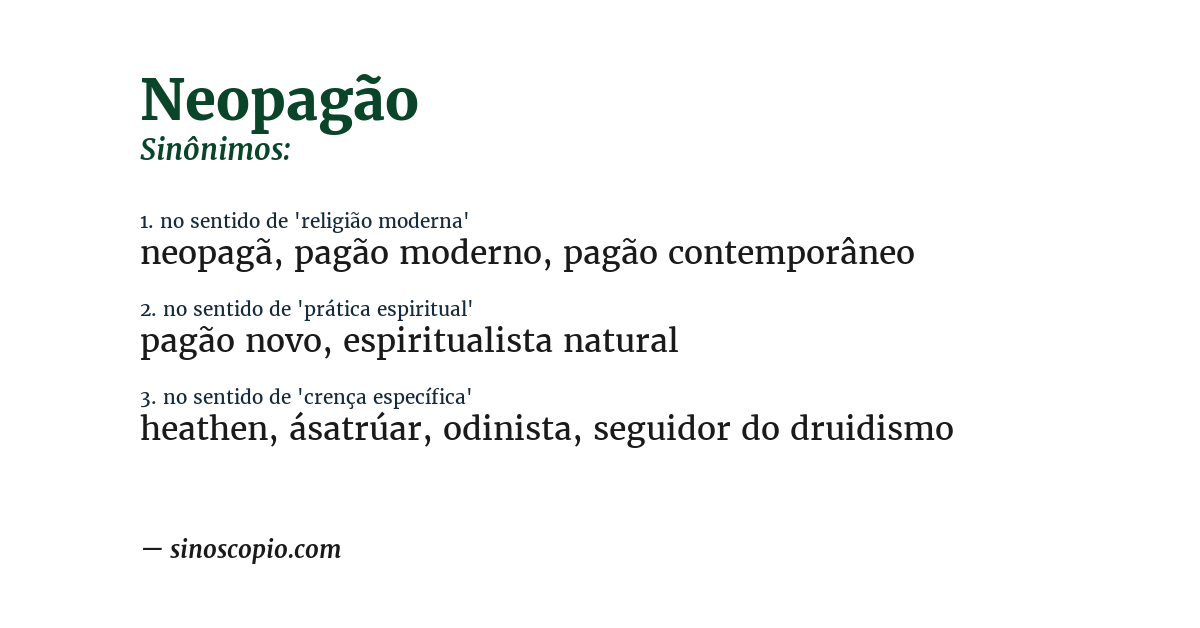 Neopagão
Sinônimos:

1. no sentido de 'religião moderna'
neopagã, pagão moderno, pagão contemporâneo

2. no sentido de 'prática espiritual'
pagão novo, espiritualista natural

3. no sentido de 'crença específica'
heathen, ásatrúar, odinista, seguidor do druidismo

— sinoscopio.com